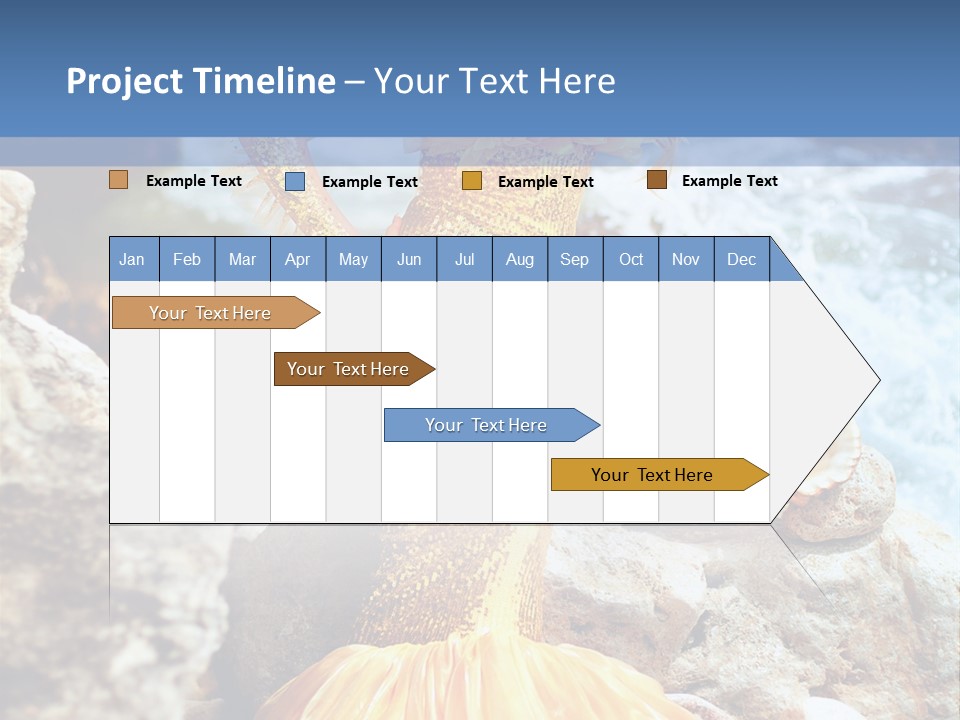 Project Timeline – Your Text Here

Example Text
Example Text
Example Text
Example Text

| Jan | Feb | Mar | Apr | May | Jun | Jul | Aug | Sep | Oct | Nov | Dec |
|---|---|---|---|---|---|---|---|---|---|---|---|

Your Text Here

Your Text Here

Your Text Here

Your Text Here